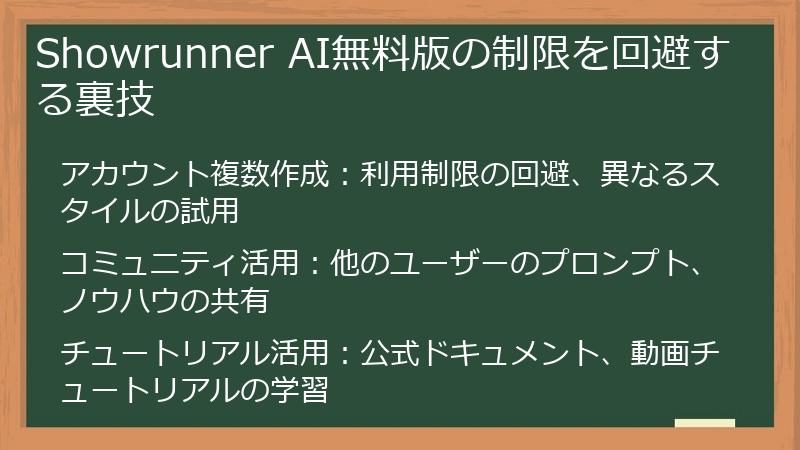 Showrunner AI無料版の制限を回避する裏技

アカウント複数作成：利用制限の回避、異なるスタイルの試用

コミュニティ活用：他のユーザーのプロンプト、ノウハウの共有

チュートリアル活用：公式ドキュメント、動画チュートリアルの学習